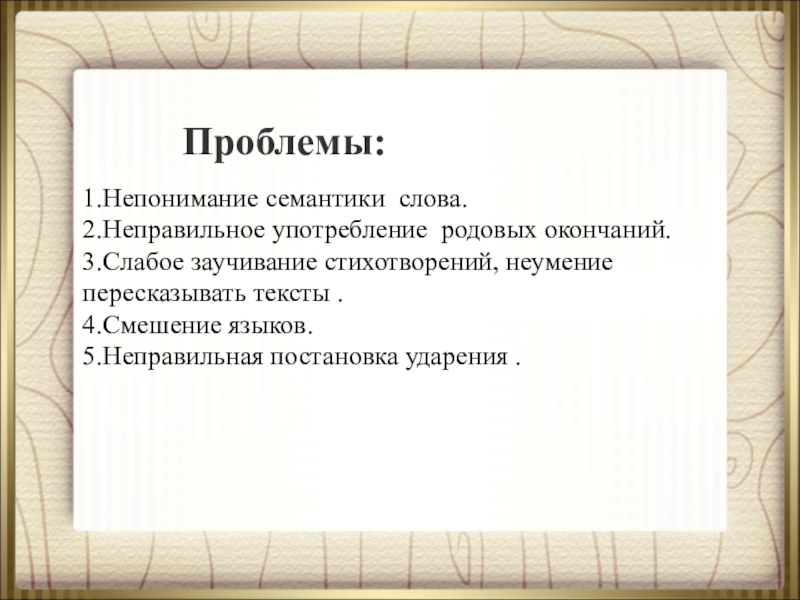 Проблемы:

1.Непонимание семантики слова.
2.Неправильное употребление родовых окончаний.
3.Слабое заучивание стихотворений, неумение пересказывать тексты .
4.Смешение языков.
5.Неправильная постановка ударения .